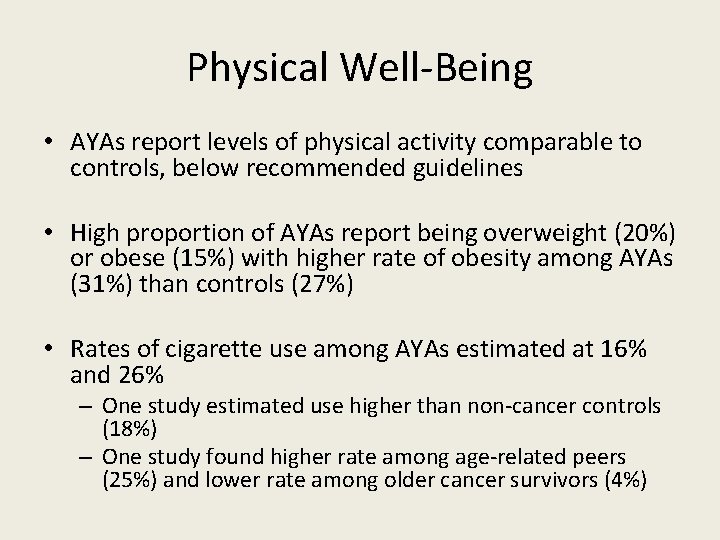 Physical Well-Being

• AYAs report levels of physical activity comparable to controls, below recommended guidelines

• High proportion of AYAs report being overweight (20%) or obese (15%) with higher rate of obesity among AYAs (31%) than controls (27%)

• Rates of cigarette use among AYAs estimated at 16% and 26%
– One study estimated use higher than non-cancer controls (18%)
– One study found higher rate among age-related peers (25%) and lower rate among older cancer survivors (4%)